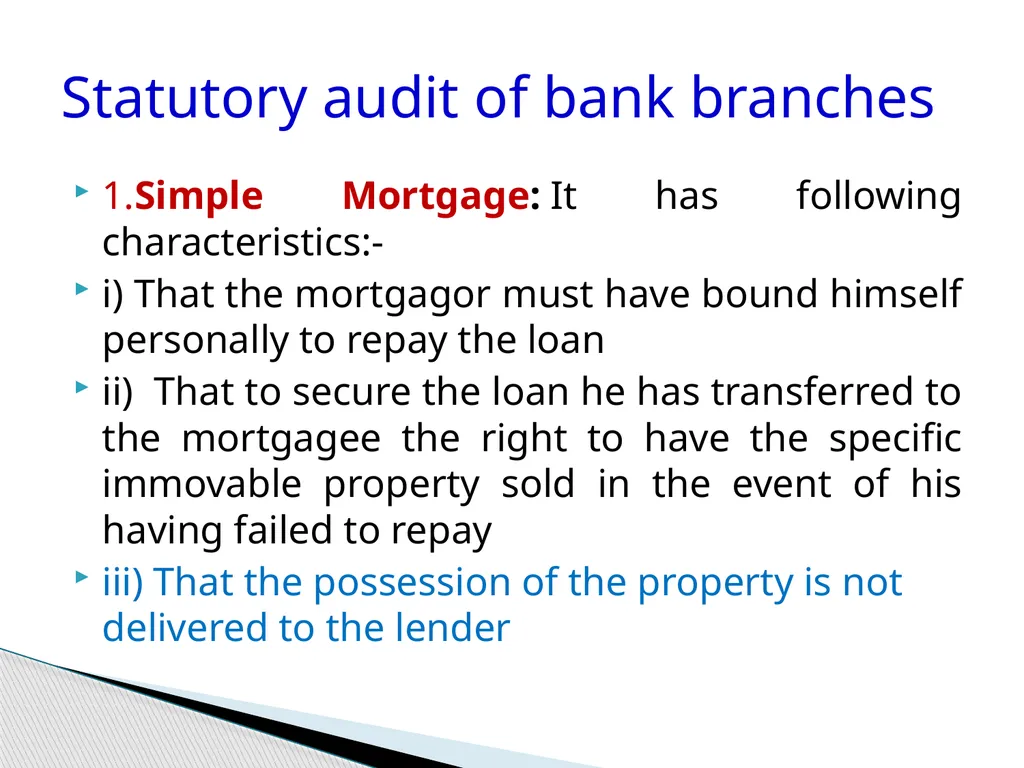 Statutory audit of bank branches

1.Simple Mortgage: It has following characteristics:-

i) That the mortgagor must have bound himself personally to repay the loan

ii) That to secure the loan he has transferred to the mortgagee the right to have the specific immovable property sold in the event of his having failed to repay

iii) That the possession of the property is not delivered to the lender